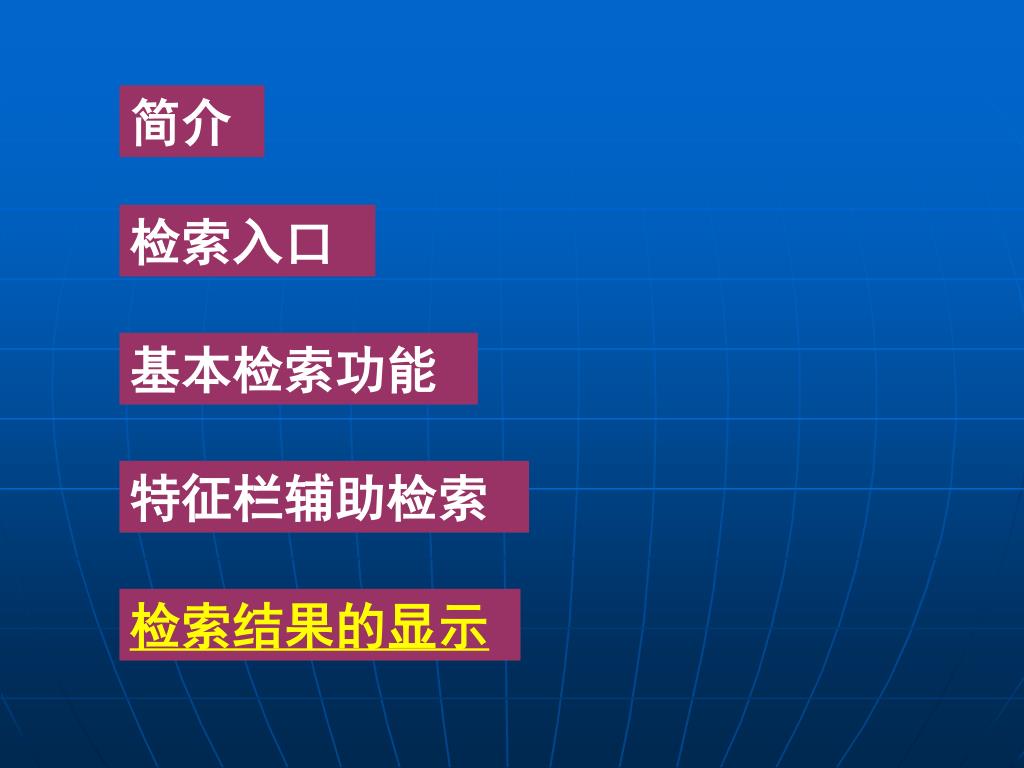 简介

检索入口

基本检索功能

特征栏辅助检索

检索结果的显示